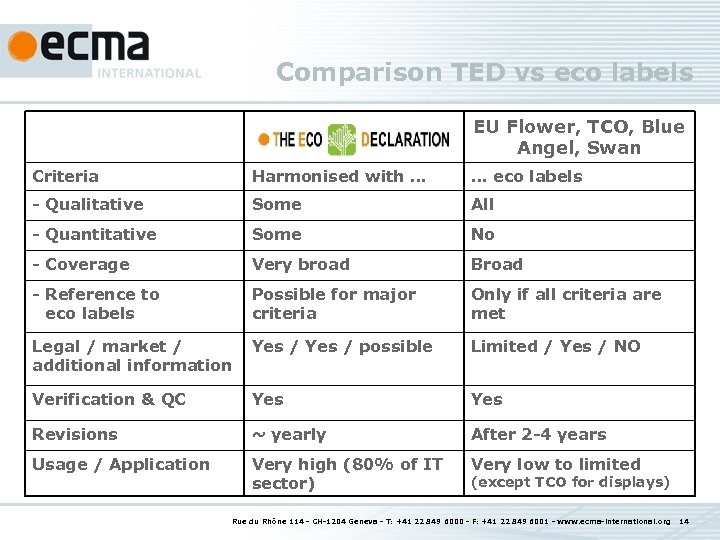 ecma INTERNATIONAL

Comparison TED vs eco labels

| | THE ECO DECLARATION | EU Flower, TCO, Blue Angel, Swan |
|---|---|---|
| Criteria | Harmonised with ... | ... eco labels |
| - Qualitative | Some | All |
| - Quantitative | Some | No |
| - Coverage | Very broad | Broad |
| - Reference to eco labels | Possible for major criteria | Only if all criteria are met |
| Legal / market / additional information | Yes / Yes / possible | Limited / Yes / NO |
| Verification & QC | Yes | Yes |
| Revisions | ~ yearly | After 2-4 years |
| Usage / Application | Very high (80% of IT sector) | Very low to limited (except TCO for displays) |

Rue du Rhône 114 - CH-1204 Geneva - T: +41 22 849 6000 - F: +41 22 849 6001 - www.ecma-international.org 14